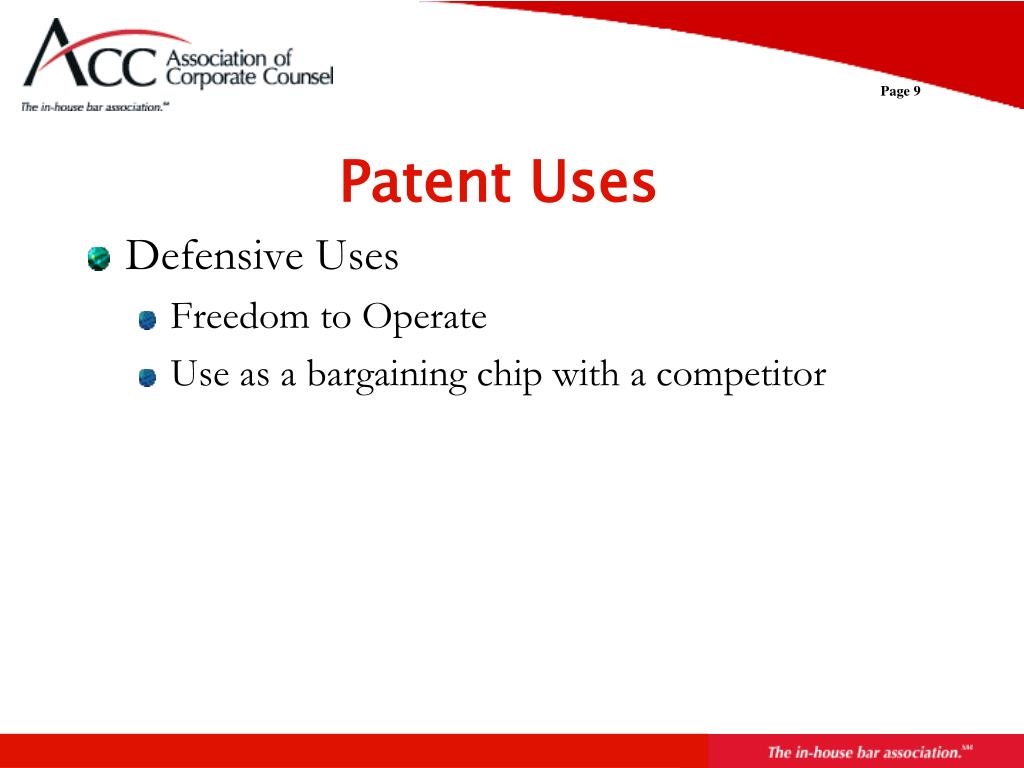 ACC Association of Corporate Counsel
The in-house bar association.℠

Page 9

Patent Uses

Defensive Uses

Freedom to Operate

Use as a bargaining chip with a competitor

The in-house bar association.℠